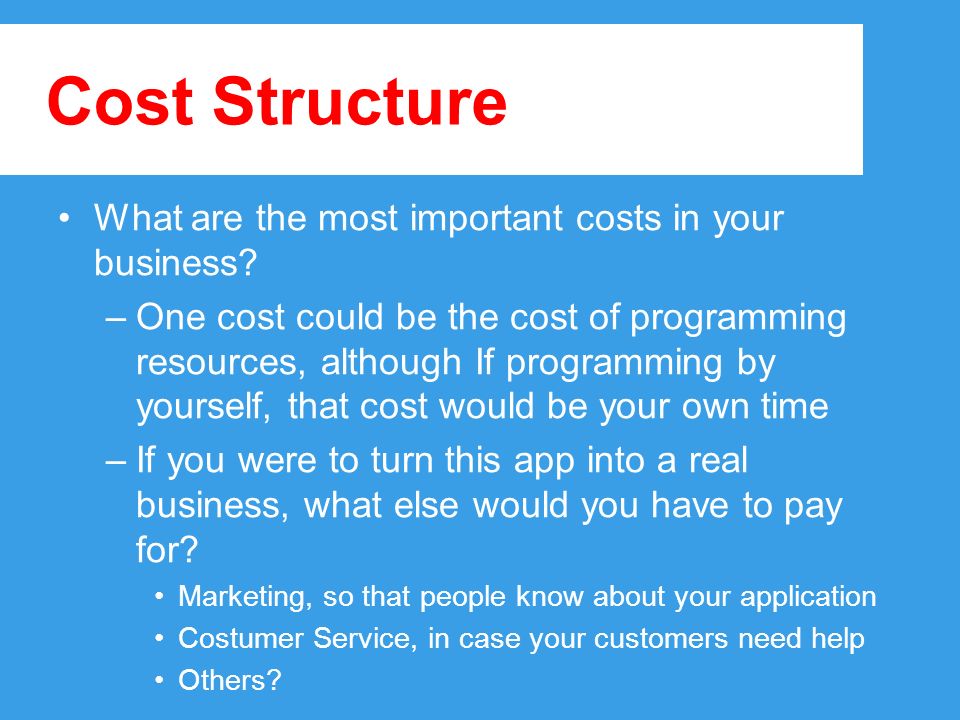 Cost Structure

• What are the most important costs in your business?

– One cost could be the cost of programming resources, although If programming by yourself, that cost would be your own time

– If you were to turn this app into a real business, what else would you have to pay for?

• Marketing, so that people know about your application

• Costumer Service, in case your customers need help

• Others?